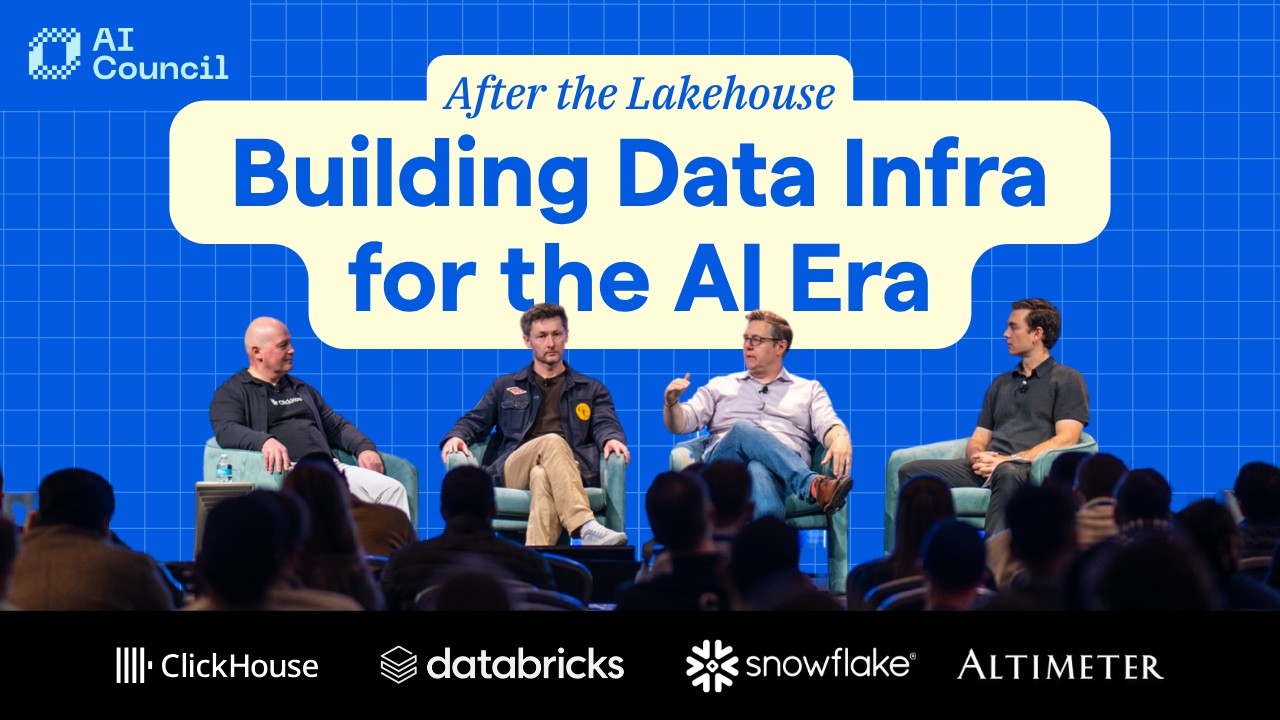 AI Council

After the Lakehouse

Building Data Infra for the AI Era

ClickHouse

databricks

snowflake®

ALTIMETER